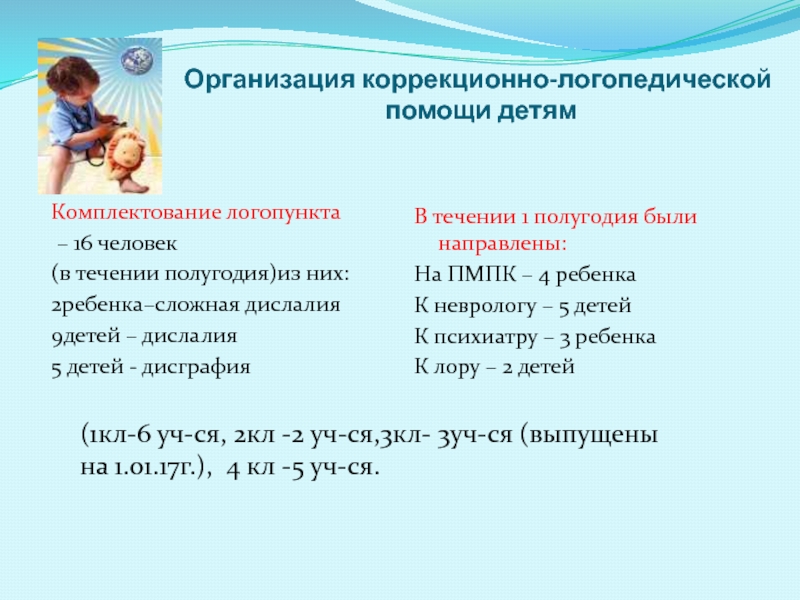 Организация коррекционно-логопедической помощи детям

Комплектование логопункта
– 16 человек
(в течении полугодия)из них:
2ребенка–сложная дислалия
9детей – дислалия
5 детей - дисграфия

В течении 1 полугодия были направлены:
На ПМПК – 4 ребенка
К неврологу – 5 детей
К психиатру – 3 ребенка
К лору – 2 детей

(1кл-6 уч-ся, 2кл -2 уч-ся,3кл- 3уч-ся (выпущены на 1.01.17г.), 4 кл -5 уч-ся.